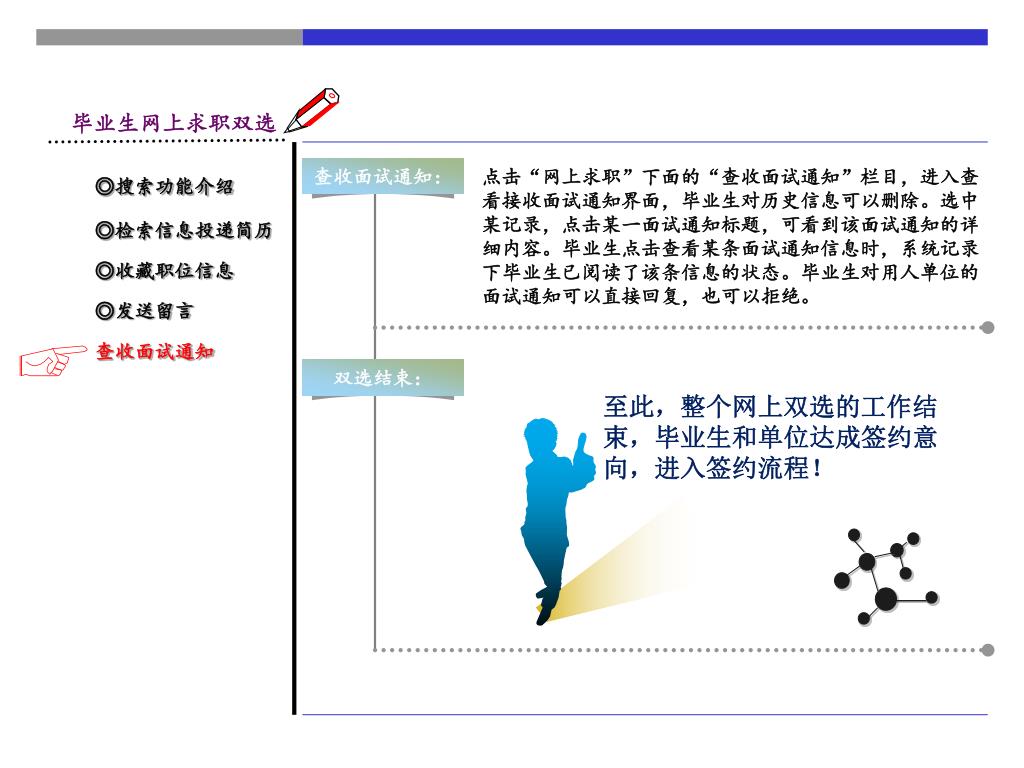 毕业生网上求职双选

◎搜索功能介绍

◎检索信息投递简历

◎收藏职位信息

◎发送留言

查收面试通知

查收面试通知：

点击“网上求职”下面的“查收面试通知”栏目，进入查看接收面试通知界面，毕业生对历史信息可以删除。选中某记录，点击某一面试通知标题，可看到该面试通知的详细内容。毕业生点击查看某条面试通知信息时，系统记录下毕业生已阅读了该条信息的状态。毕业生对用人单位的面试通知可以直接回复，也可以拒绝。

双选结束：

至此，整个网上双选的工作结束，毕业生和单位达成签约意向，进入签约流程！